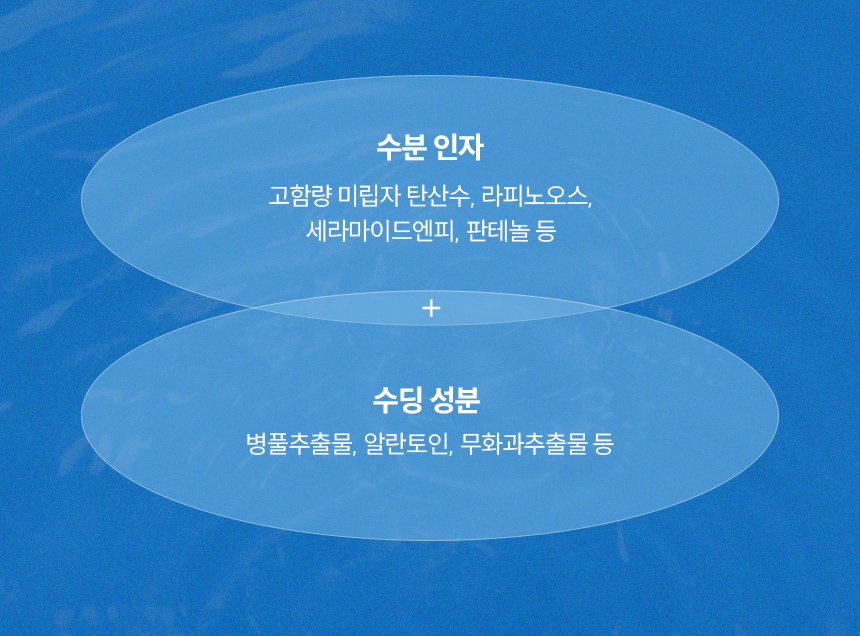 수분 인자

고함량 미립자 탄산수, 라피노오스, 세라마이드엔피, 판테놀 등

+

수딩 성분

병풀추출물, 알란토인, 무화과추출물 등